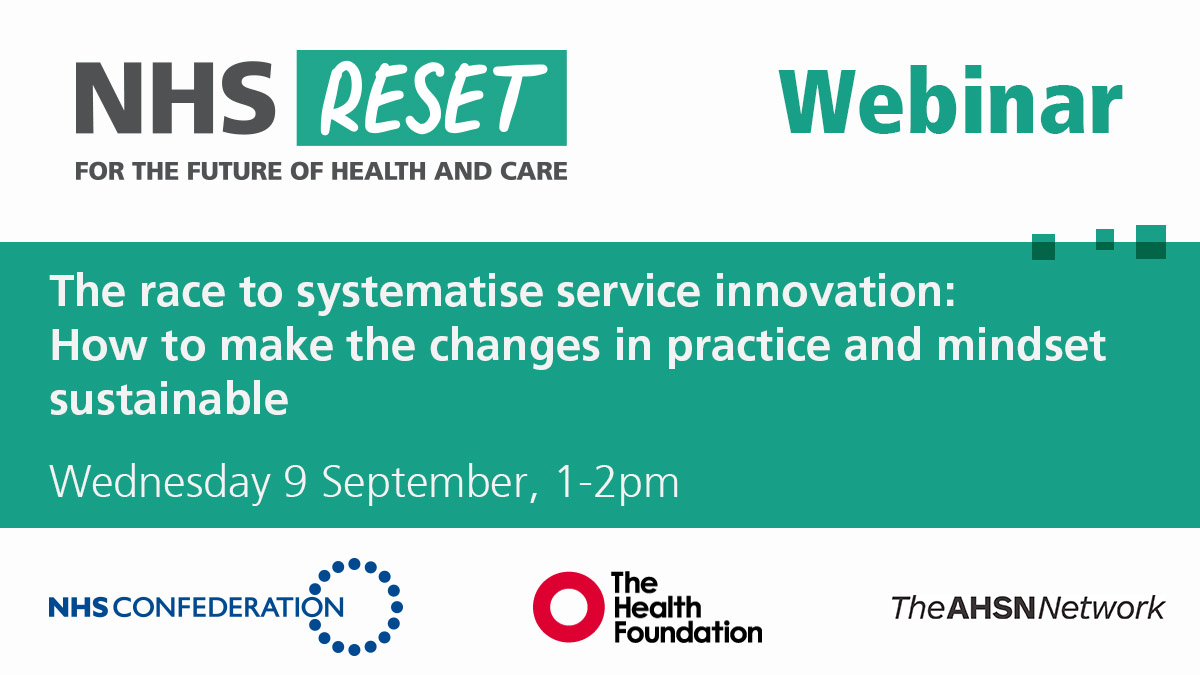 NHS RESET
FOR THE FUTURE OF HEALTH AND CARE

Webinar

The race to systematise service innovation: How to make the changes in practice and mindset sustainable

Wednesday 9 September, 1-2pm

NHS CONFEDERATION

The Health Foundation

TheAHSNNetwork